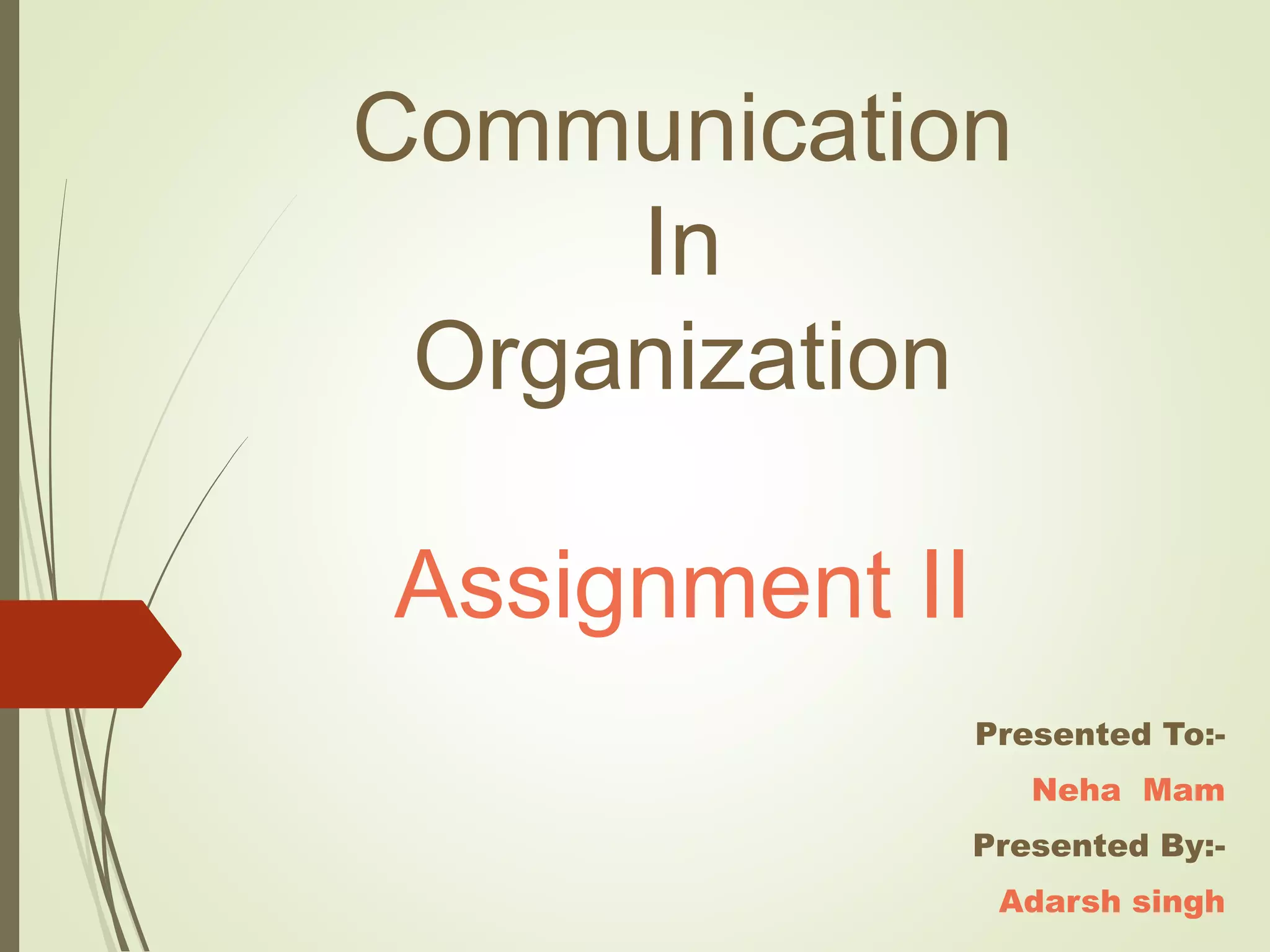 Communication
In
Organization

Assignment II

Presented To:-
Neha Mam
Presented By:-
Adarsh singh